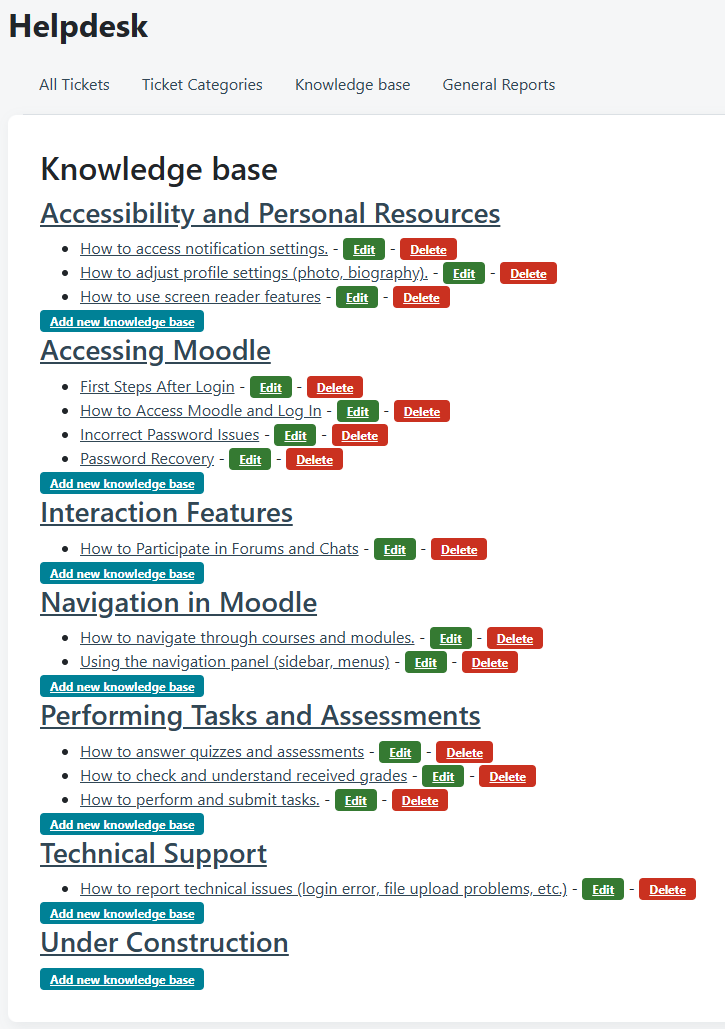 Helpdesk

All Tickets Ticket Categories Knowledge base General Reports

Knowledge base

Accessibility and Personal Resources

- How to access notification settings. - Edit - Delete
- How to adjust profile settings (photo, biography). - Edit - Delete
- How to use screen reader features - Edit - Delete

Add new knowledge base

Accessing Moodle

- First Steps After Login - Edit - Delete
- How to Access Moodle and Log In - Edit - Delete
- Incorrect Password Issues - Edit - Delete
- Password Recovery - Edit - Delete

Add new knowledge base

Interaction Features

- How to Participate in Forums and Chats - Edit - Delete

Add new knowledge base

Navigation in Moodle

- How to navigate through courses and modules. - Edit - Delete
- Using the navigation panel (sidebar, menus) - Edit - Delete

Add new knowledge base

Performing Tasks and Assessments

- How to answer quizzes and assessments - Edit - Delete
- How to check and understand received grades - Edit - Delete
- How to perform and submit tasks. - Edit - Delete

Add new knowledge base

Technical Support

- How to report technical issues (login error, file upload problems, etc.) - Edit - Delete

Add new knowledge base

Under Construction

Add new knowledge base